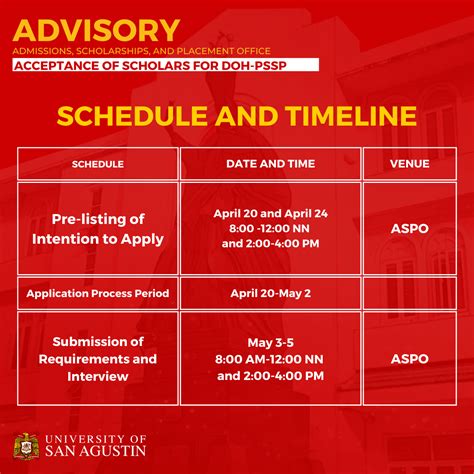 ADVISORY
ADMISSIONS, SCHOLARSHIPS, AND PLACEMENT OFFICE
ACCEPTANCE OF SCHOLARS FOR DOH-PSSP

SCHEDULE AND TIMELINE

| SCHEDULE | DATE AND TIME | VENUE |
|---|---|---|
| Pre-listing of Intention to Apply | April 20 and April 24 8:00 -12:00 NN and 2:00-4:00 PM | ASPO |
| Application Process Period | April 20-May 2 | |
| Submission of Requirements and Interview | May 3-5 8:00 AM-12:00 NN and 2:00-4:00 PM | ASPO |

UNIVERSITY OF SAN AGUSTIN